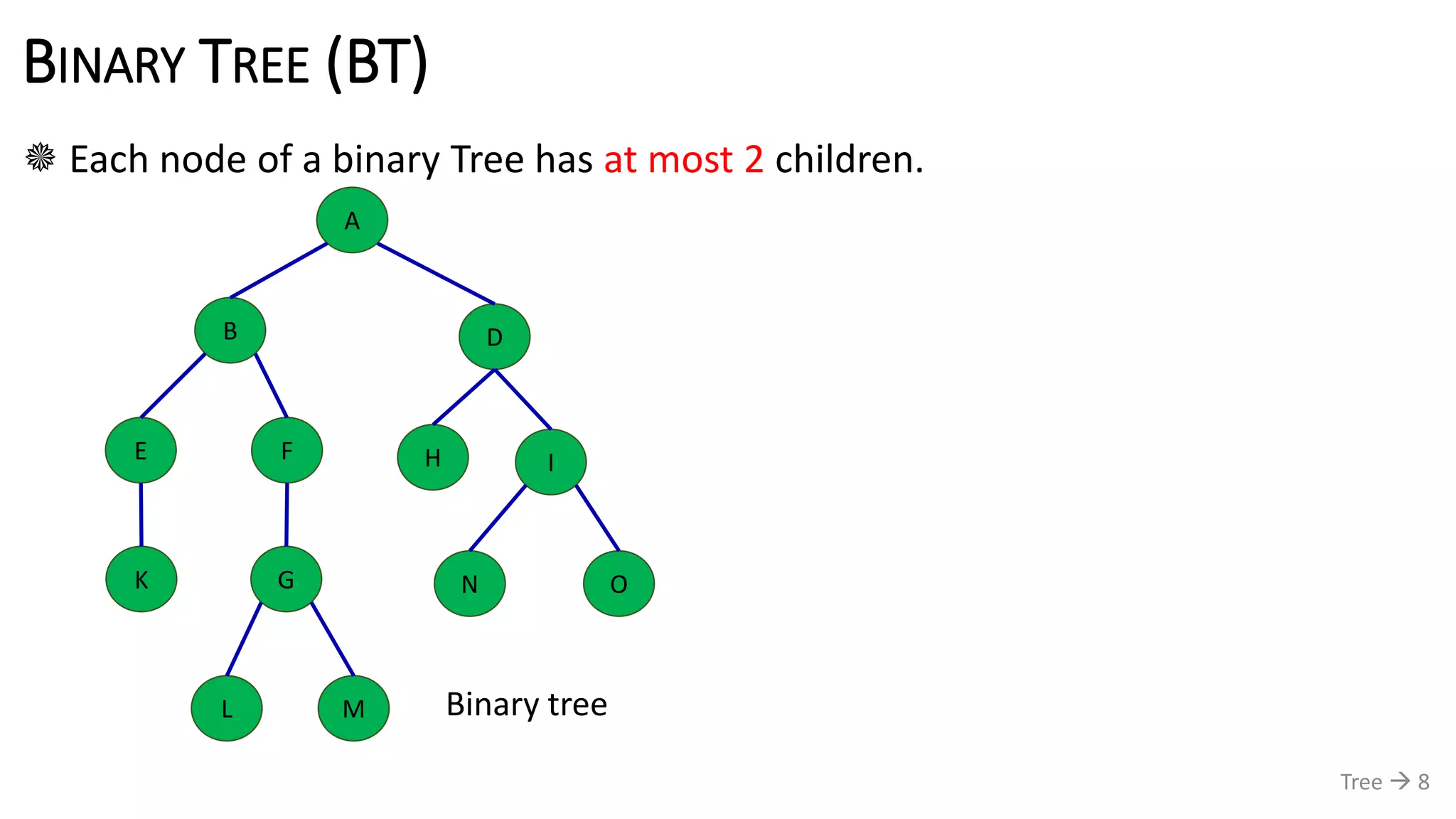 BINARY TREE (BT)

Each node of a binary Tree has at most 2 children.

A

B

D

E

F

H

I

K

G

N

O

L

M

Binary tree

Tree → 8